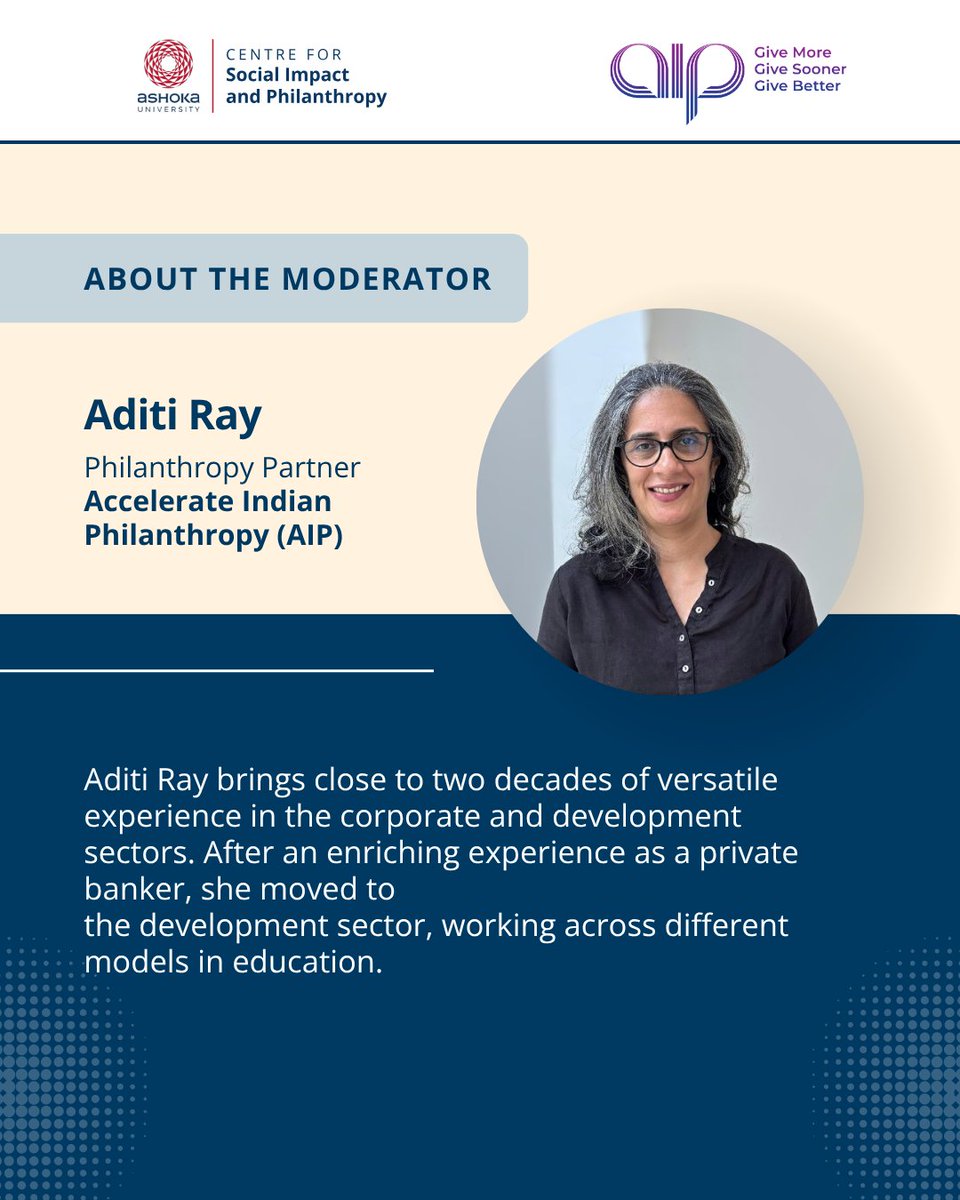 ASHOKA UNIVERSITY

CENTRE FOR
Social Impact
and Philanthropy

aip
Give More
Give Sooner
Give Better

ABOUT THE MODERATOR

Aditi Ray

Philanthropy Partner
Accelerate Indian Philanthropy (AIP)

Aditi Ray brings close to two decades of versatile experience in the corporate and development sectors. After an enriching experience as a private banker, she moved to
the development sector, working across different models in education.